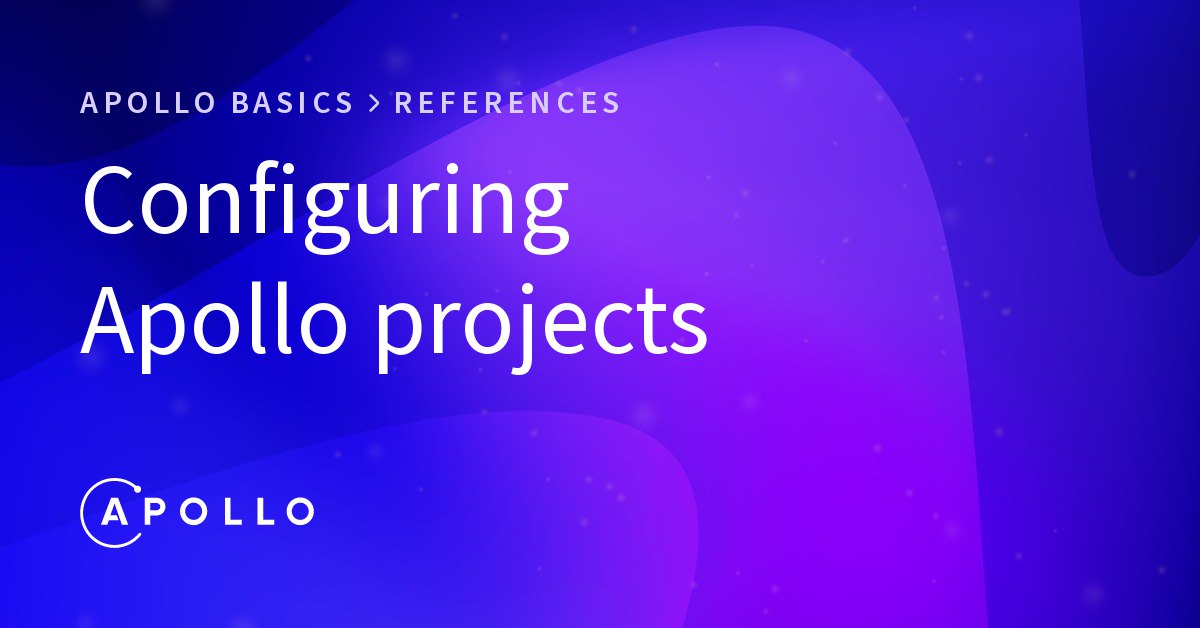 APOLLO BASICS > REFERENCES

Configuring Apollo projects

APOLLO